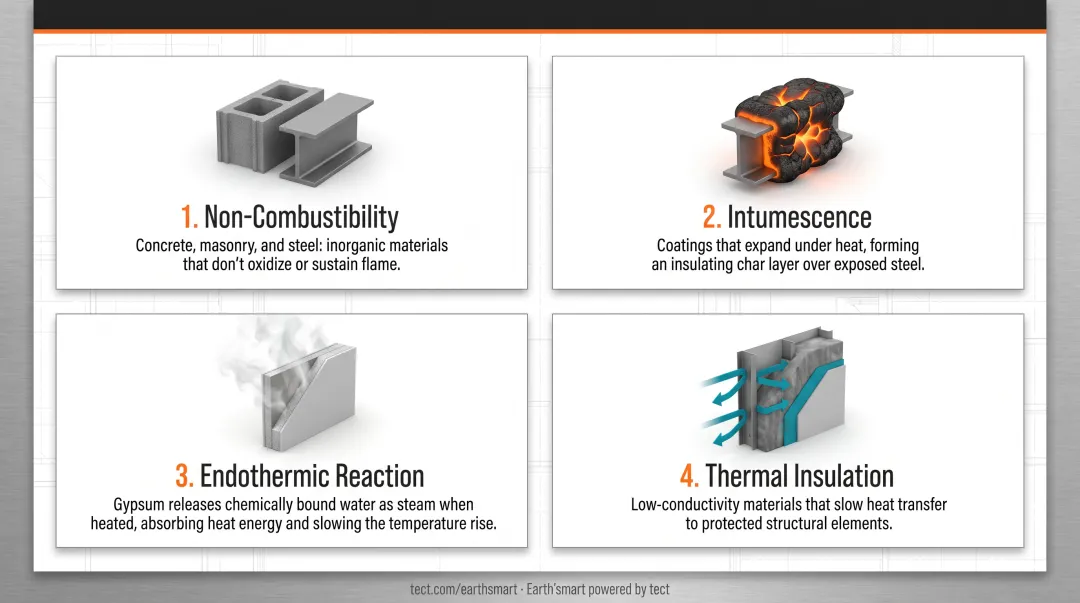 1. Non-Combustibility
Concrete, masonry, and steel: inorganic materials that don't oxidize or sustain flame.

2. Intumescence
Coatings that expand under heat, forming an insulating char layer over exposed steel.

3. Endothermic Reaction
Gypsum releases chemically bound water as steam when heated, absorbing heat energy and slowing the temperature rise.

4. Thermal Insulation
Low-conductivity materials that slow heat transfer to protected structural elements.

tect.com/earthsmart · Earth'smart powered by tect